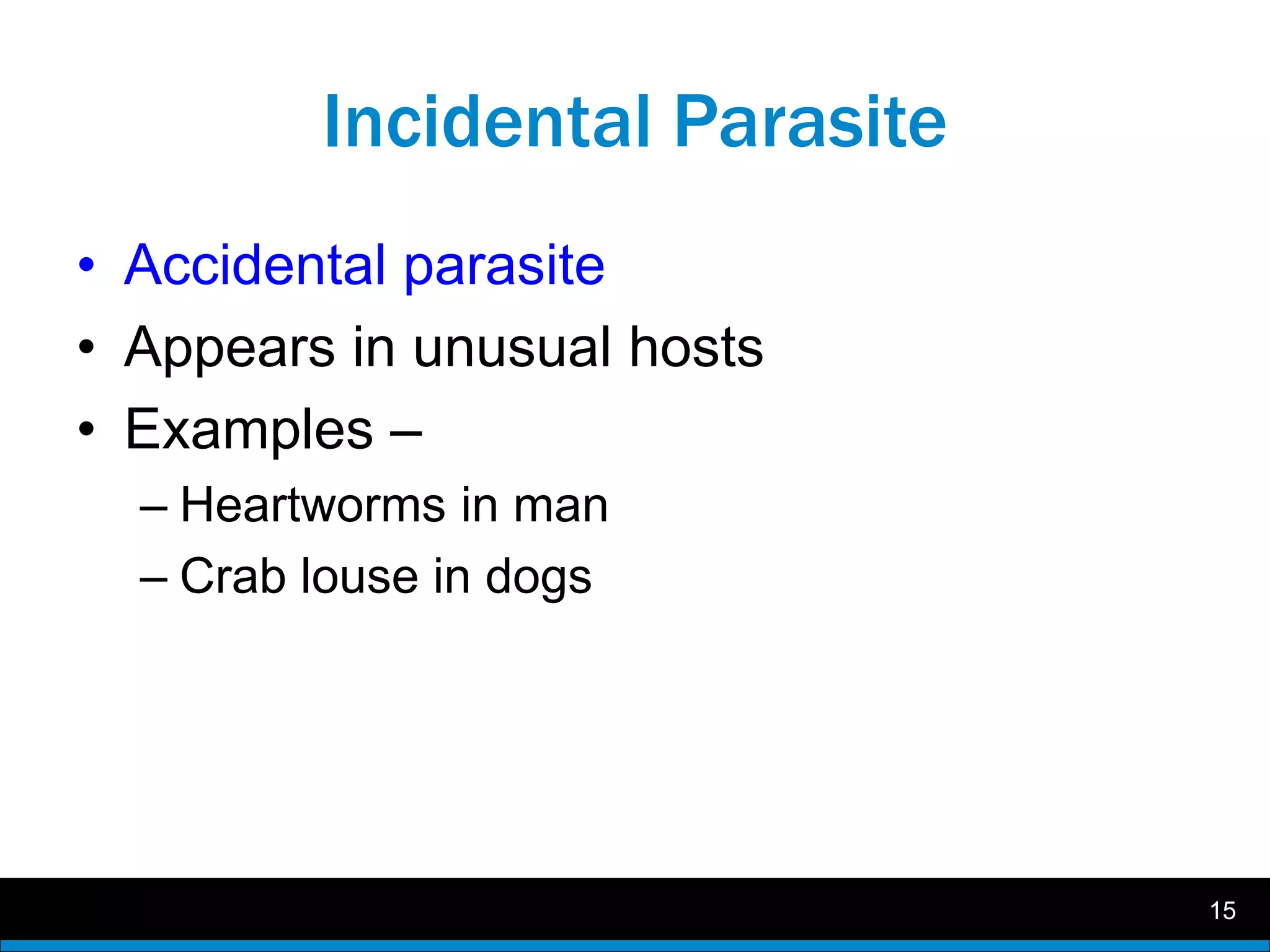 Incidental Parasite

• Accidental parasite
• Appears in unusual hosts
• Examples –
– Heartworms in man
– Crab louse in dogs

15